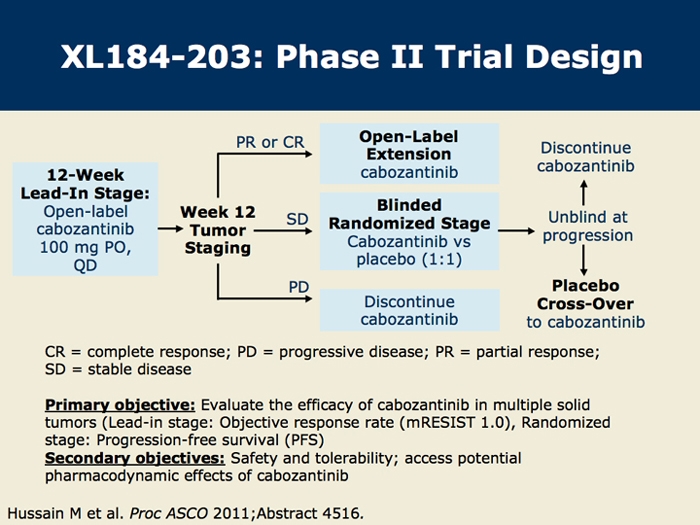 XL184-203: Phase II Trial Design

12-Week Lead-In Stage: Open-label cabozantinib 100 mg PO, QD

Week 12 Tumor Staging

PR or CR

Open-Label Extension cabozantinib

SD

Blinded Randomized Stage Cabozantinib vs placebo (1:1)

PD

Discontinue cabozantinib

Discontinue cabozantinib

Unblind at progression

Placebo Cross-Over to cabozantinib

CR = complete response; PD = progressive disease; PR = partial response; SD = stable disease

Primary objective: Evaluate the efficacy of cabozantinib in multiple solid tumors (Lead-in stage: Objective response rate (mRESIST 1.0), Randomized stage: Progression-free survival (PFS)
Secondary objectives: Safety and tolerability; access potential pharmacodynamic effects of cabozantinib

Hussain M et al. Proc ASCO 2011;Abstract 4516.